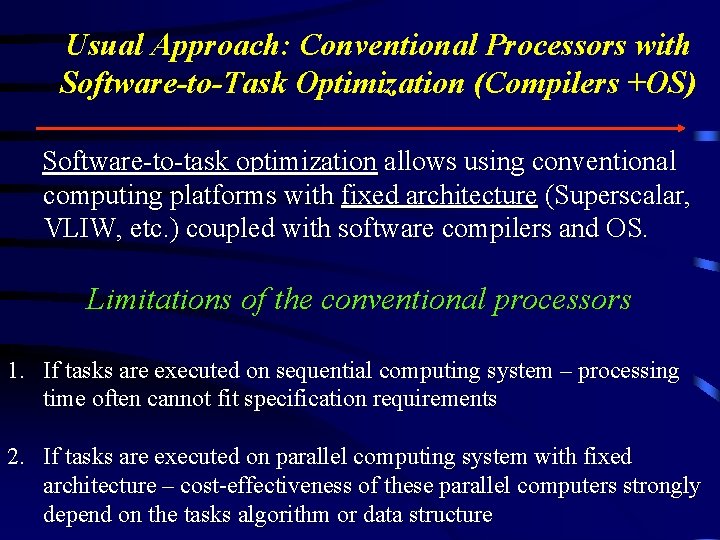 Usual Approach: Conventional Processors with Software-to-Task Optimization (Compilers +OS)

Software-to-task optimization allows using conventional computing platforms with fixed architecture (Superscalar, VLIW, etc.) coupled with software compilers and OS.

Limitations of the conventional processors

1. If tasks are executed on sequential computing system – processing time often cannot fit specification requirements

2. If tasks are executed on parallel computing system with fixed architecture – cost-effectiveness of these parallel computers strongly depend on the tasks algorithm or data structure